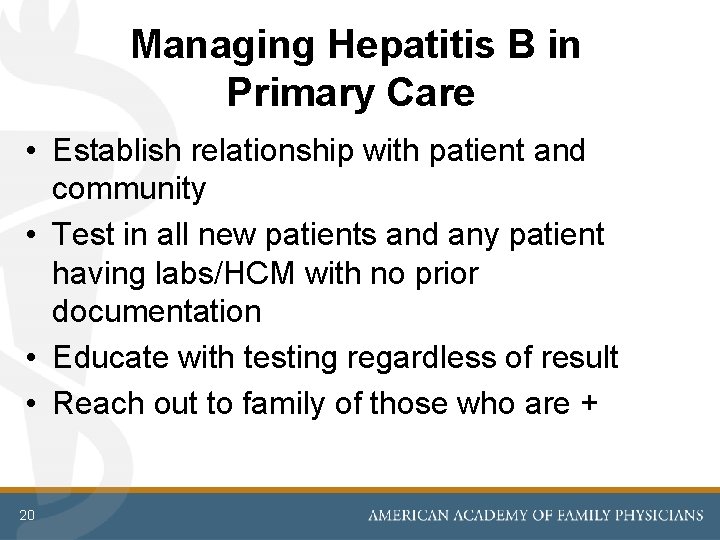 Managing Hepatitis B in Primary Care

• Establish relationship with patient and community
• Test in all new patients and any patient having labs/HCM with no prior documentation
• Educate with testing regardless of result
• Reach out to family of those who are +

20

AMERICAN ACADEMY OF FAMILY PHYSICIANS